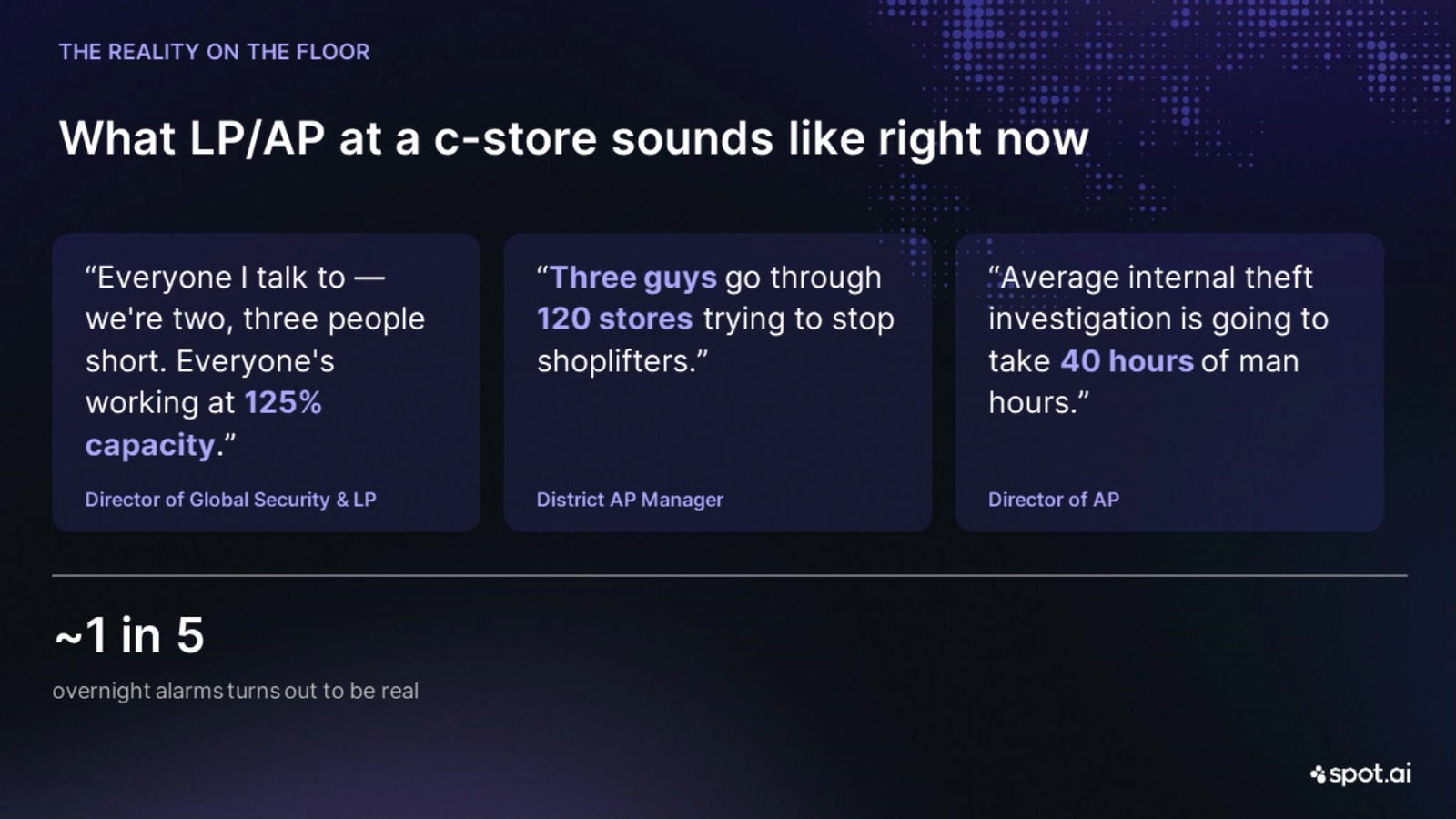 THE REALITY ON THE FLOOR

What LP/AP at a c-store sounds like right now

“Everyone I talk to — we're two, three people short. Everyone's working at 125% capacity.”

Director of Global Security & LP

“Three guys go through 120 stores trying to stop shoplifters.”

District AP Manager

“Average internal theft investigation is going to take 40 hours of man hours.”

Director of AP

~1 in 5

overnight alarms turns out to be real

spot.ai